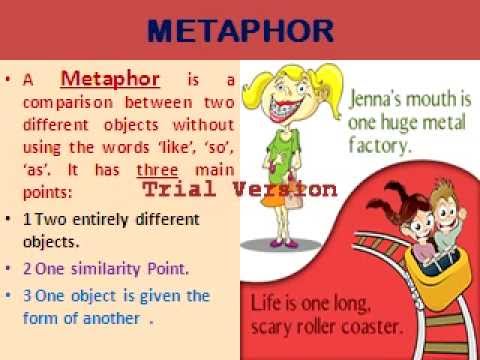 METAPHOR

• A Metaphor is a comparison between two different objects without using the words 'like', 'so', 'as'. It has three main points:

• 1 Two entirely different objects.

• 2 One similarity Point.

• 3 One object is given the form of another .

Trial Version

Jenna's mouth is one huge metal factory.

Life is one long, scary roller coaster.